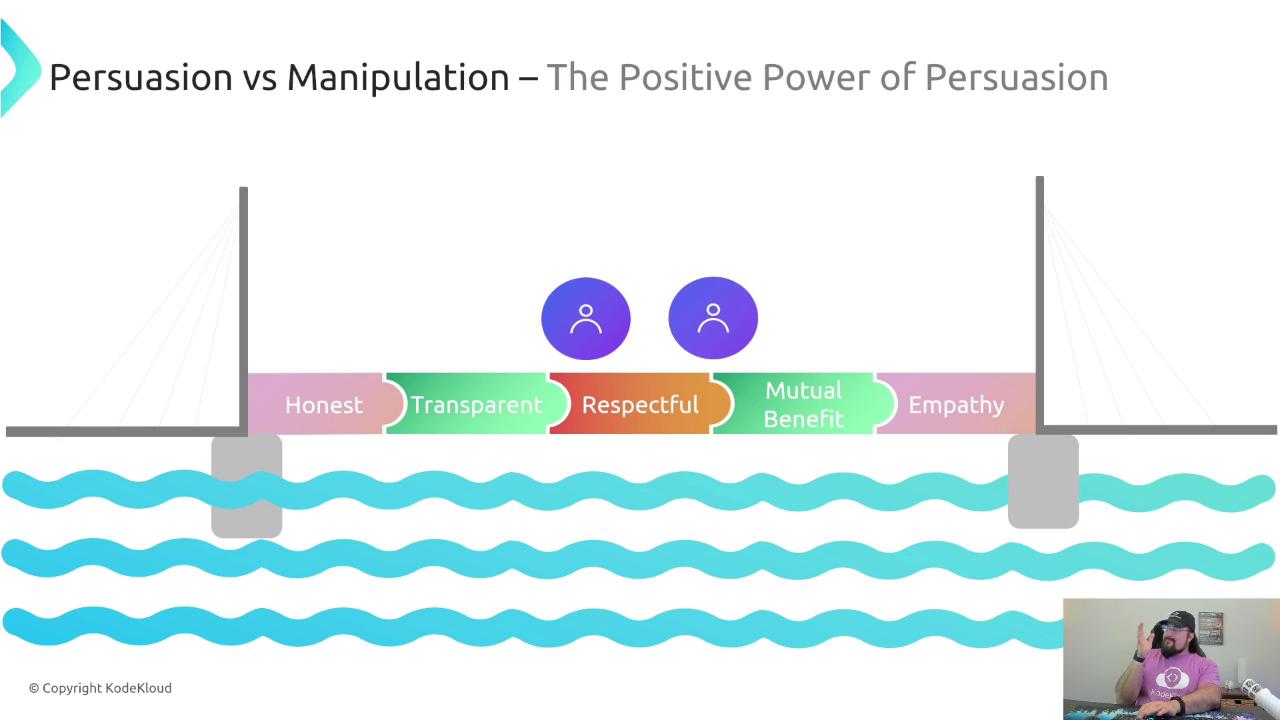 Persuasion vs Manipulation – The Positive Power of Persuasion

Honest

Transparent

Respectful

Mutual Benefit

Empathy

© Copyright KodeKloud